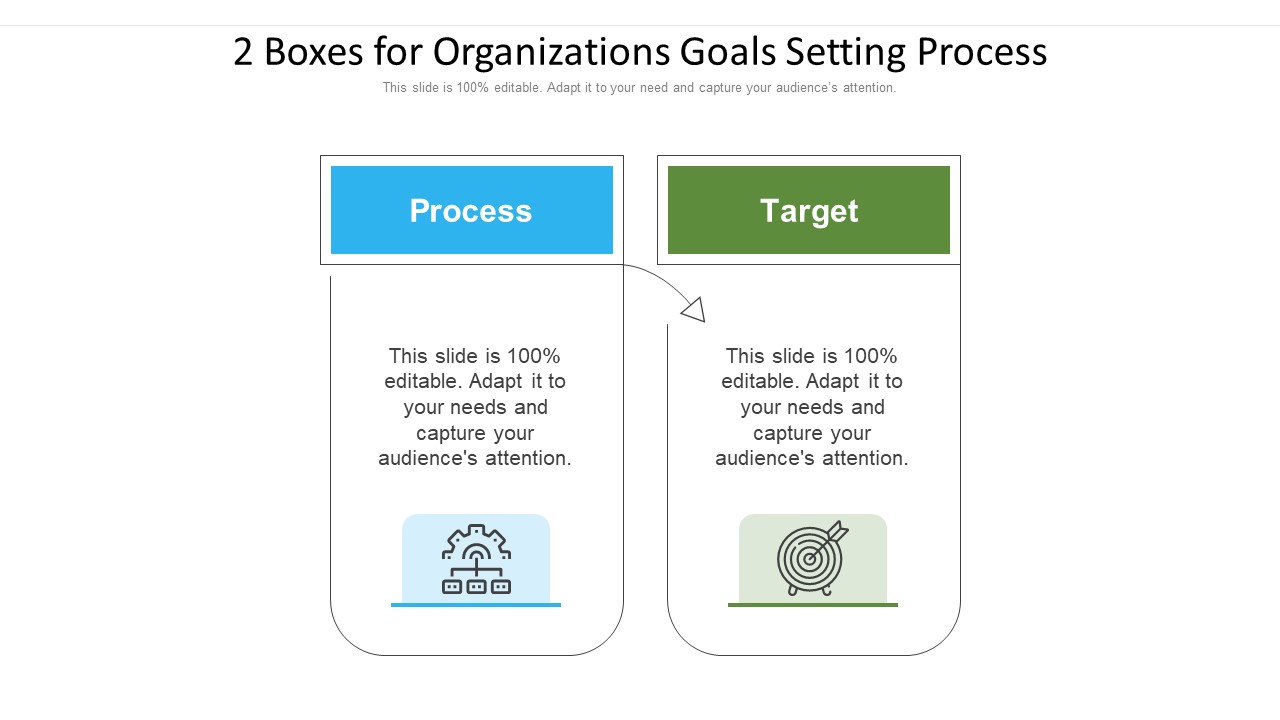 2 Boxes for Organizations Goals Setting Process

This slide is 100% editable. Adapt it to your need and capture your audience's attention.

Process

This slide is 100% editable. Adapt it to your needs and capture your audience's attention.

Target

This slide is 100% editable. Adapt it to your needs and capture your audience's attention.